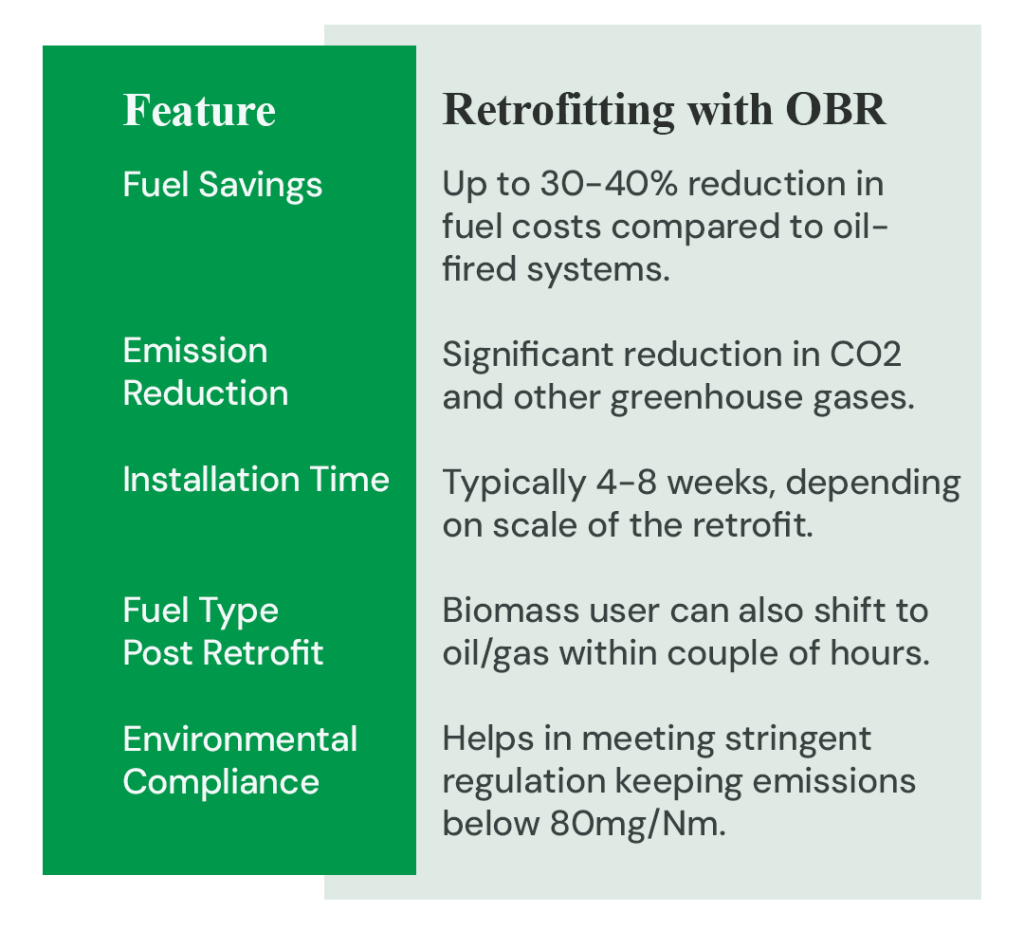 | Feature | Retrofitting with OBR |
|---|---|
| Fuel Savings | Up to 30-40% reduction in fuel costs compared to oil-fired systems. |
| Emission Reduction | Significant reduction in CO2 and other greenhouse gases. |
| Installation Time | Typically 4-8 weeks, depending on scale of the retrofit. |
| Fuel Type Post Retrofit | Biomass user can also shift to oil/gas within couple of hours. |
| Environmental Compliance | Helps in meeting stringent regulation keeping emissions below 80mg/Nm. |